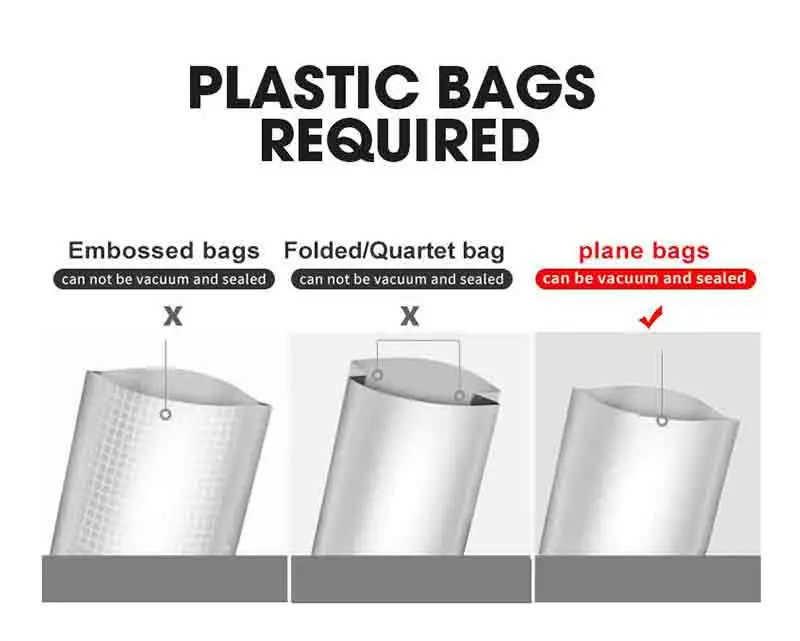 PLASTIC BAGS REQUIRED

Embossed bags
can not be vacuum and sealed
X

Folded/Quartet bag
can not be vacuum and sealed
X

plane bags
can be vacuum and sealed
✓